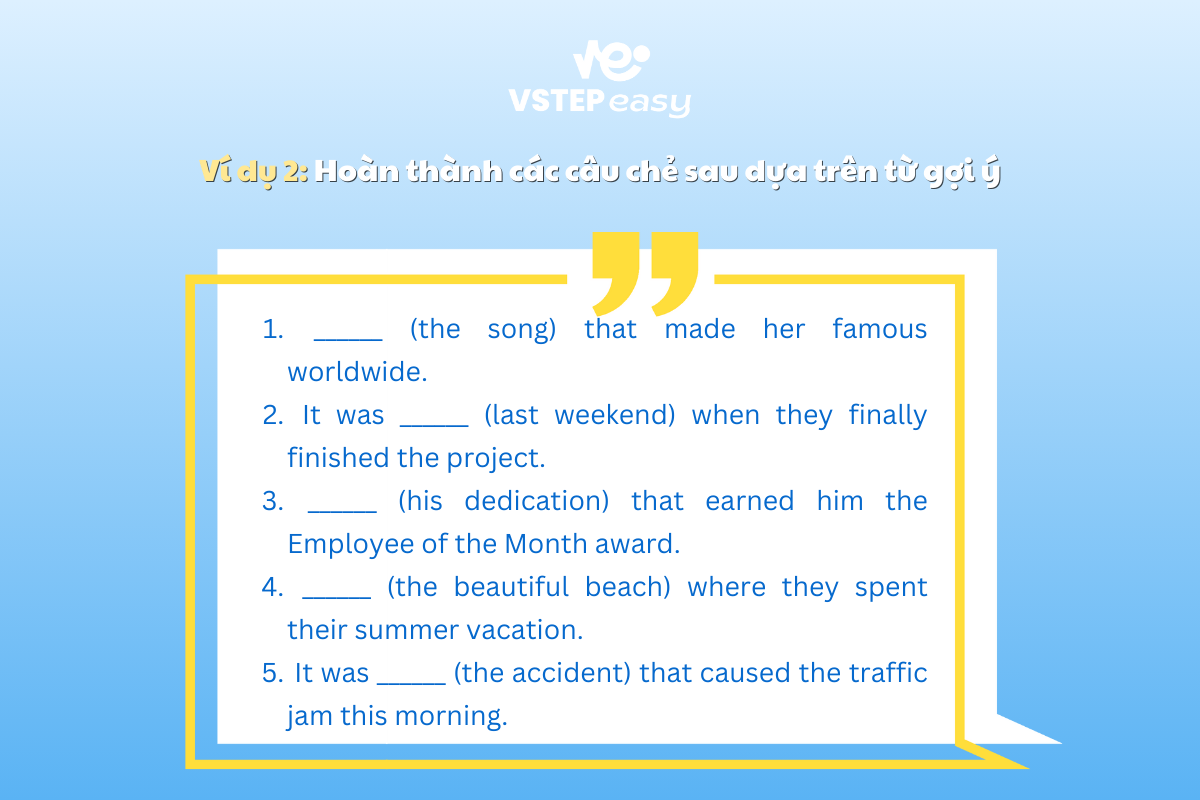 VSTEP easy

Ví dụ 2: Hoàn thành các câu chẻ sau dựa trên từ gợi ý

1. _____ (the song) that made her famous worldwide.
2. It was _____ (last weekend) when they finally finished the project.
3. _____ (his dedication) that earned him the Employee of the Month award.
4. _____ (the beautiful beach) where they spent their summer vacation.
5. It was _____ (the accident) that caused the traffic jam this morning.